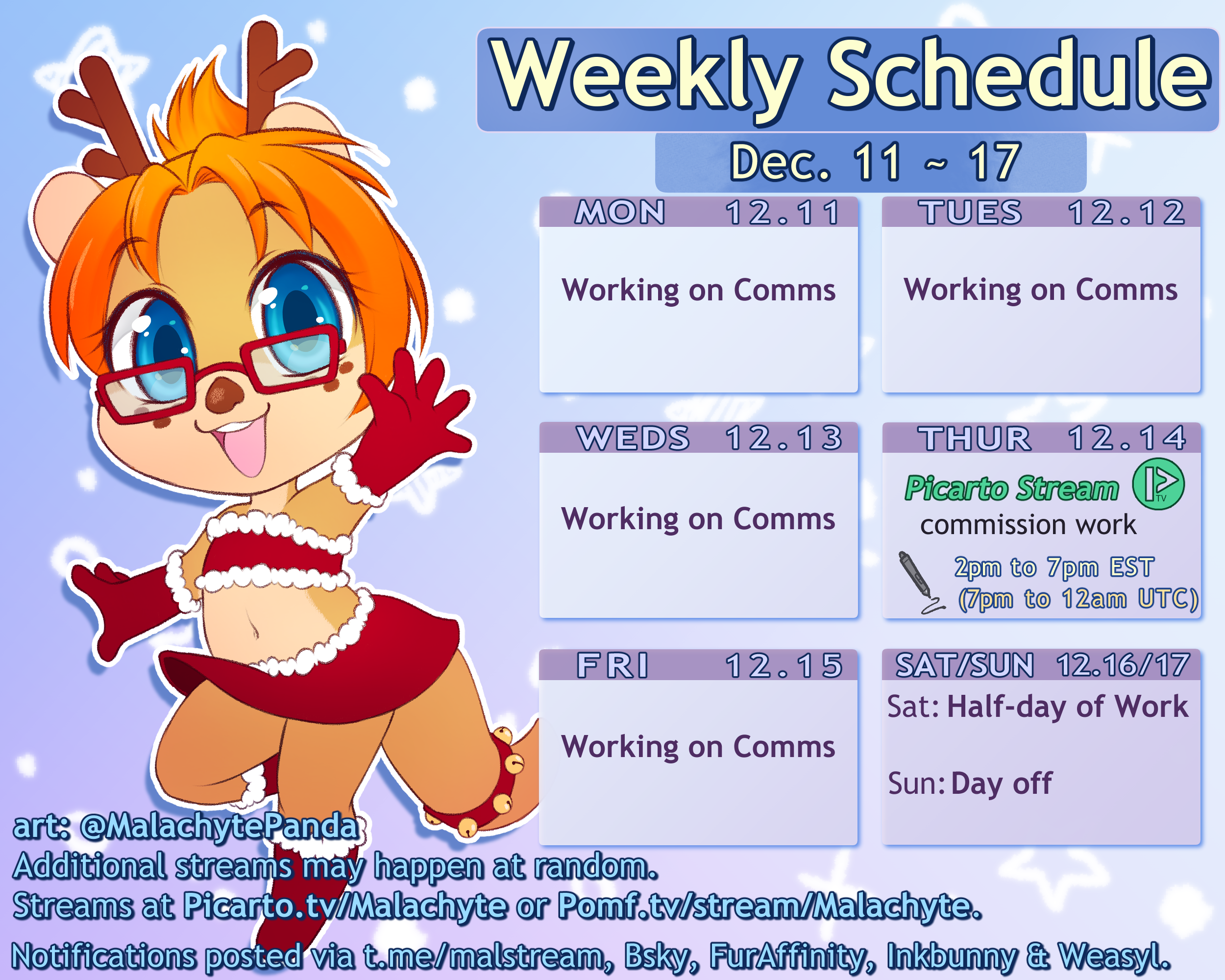 Weekly Schedule

Dec. 11 ~ 17

MON 12.11

Working on Comms

TUES 12.12

Working on Comms

WEDS 12.13

Working on Comms

THUR 12.14

Picarto Stream

TV

commission work

2pm to 7pm EST (7pm to 12am UTC)

FRI 12.15

Working on Comms

SAT/SUN 12.16/17

Sat: Half-day of Work

Sun: Day off

art: @MalachytePanda

Additional streams may happen at random.

Streams at Picarto.tv/Malachyte or Pomf.tv/stream/Malachyte.

Notifications posted via t.me/malstream, Bsky, FurAffinity, Inkbunny & Weasyl.